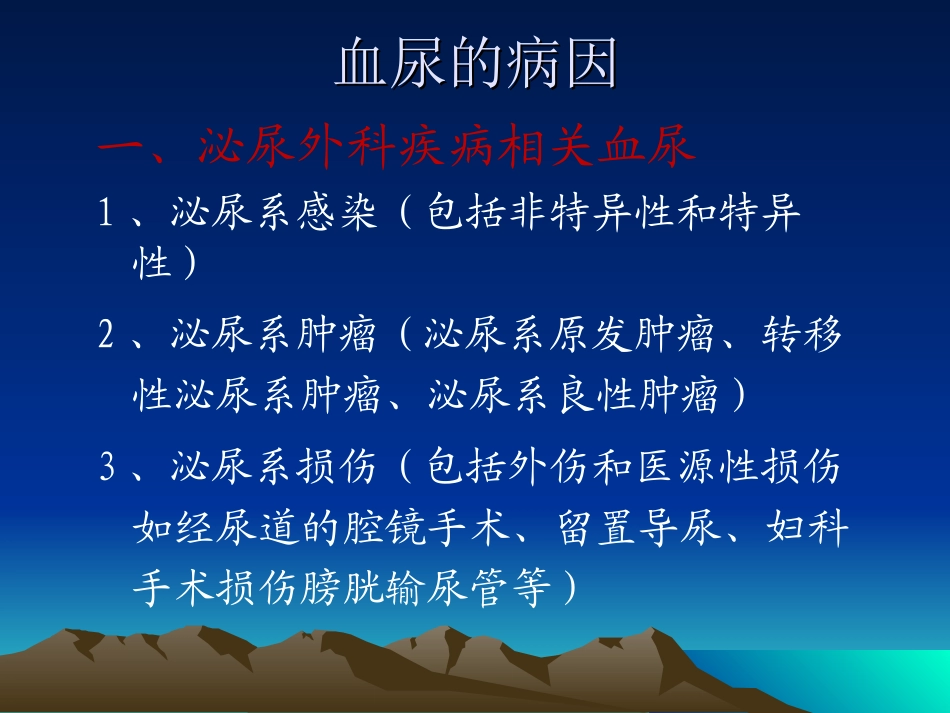 血尿的病因

一、泌尿外科疾病相关血尿

1、泌尿系感染（包括非特异性和特异性）

2、泌尿系肿瘤（泌尿系原发肿瘤、转移性泌尿系肿瘤、泌尿系良性肿瘤）

3、泌尿系损伤（包括外伤和医源性损伤如经尿道的腔镜手术、留置导尿、妇科手术损伤膀胱输尿管等）